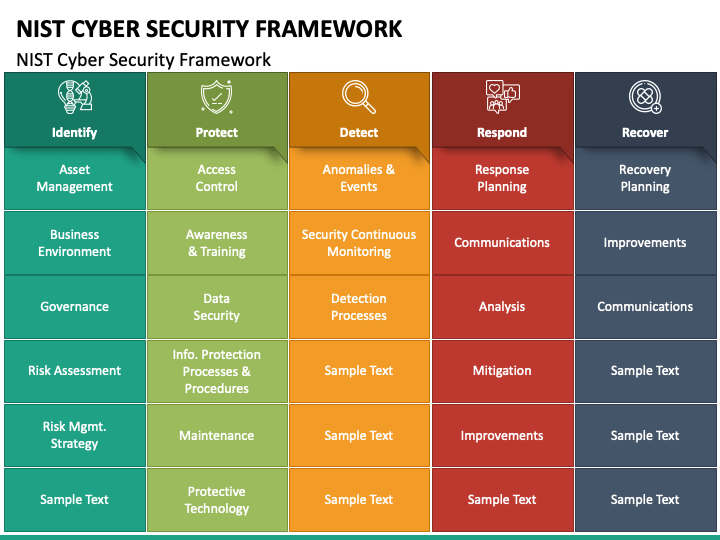 NIST CYBER SECURITY FRAMEWORK

NIST Cyber Security Framework

| Identify | Protect | Detect | Respond | Recover |
|---|---|---|---|---|
| Asset Management | Access Control | Anomalies & Events | Response Planning | Recovery Planning |
| Business Environment | Awareness & Training | Security Continuous Monitoring | Communications | Improvements |
| Governance | Data Security | Detection Processes | Analysis | Communications |
| Risk Assessment | Info. Protection Processes & Procedures | Sample Text | Mitigation | Sample Text |
| Risk Mgmt. Strategy | Maintenance | Sample Text | Improvements | Sample Text |
| Sample Text | Protective Technology | Sample Text | Sample Text | Sample Text |